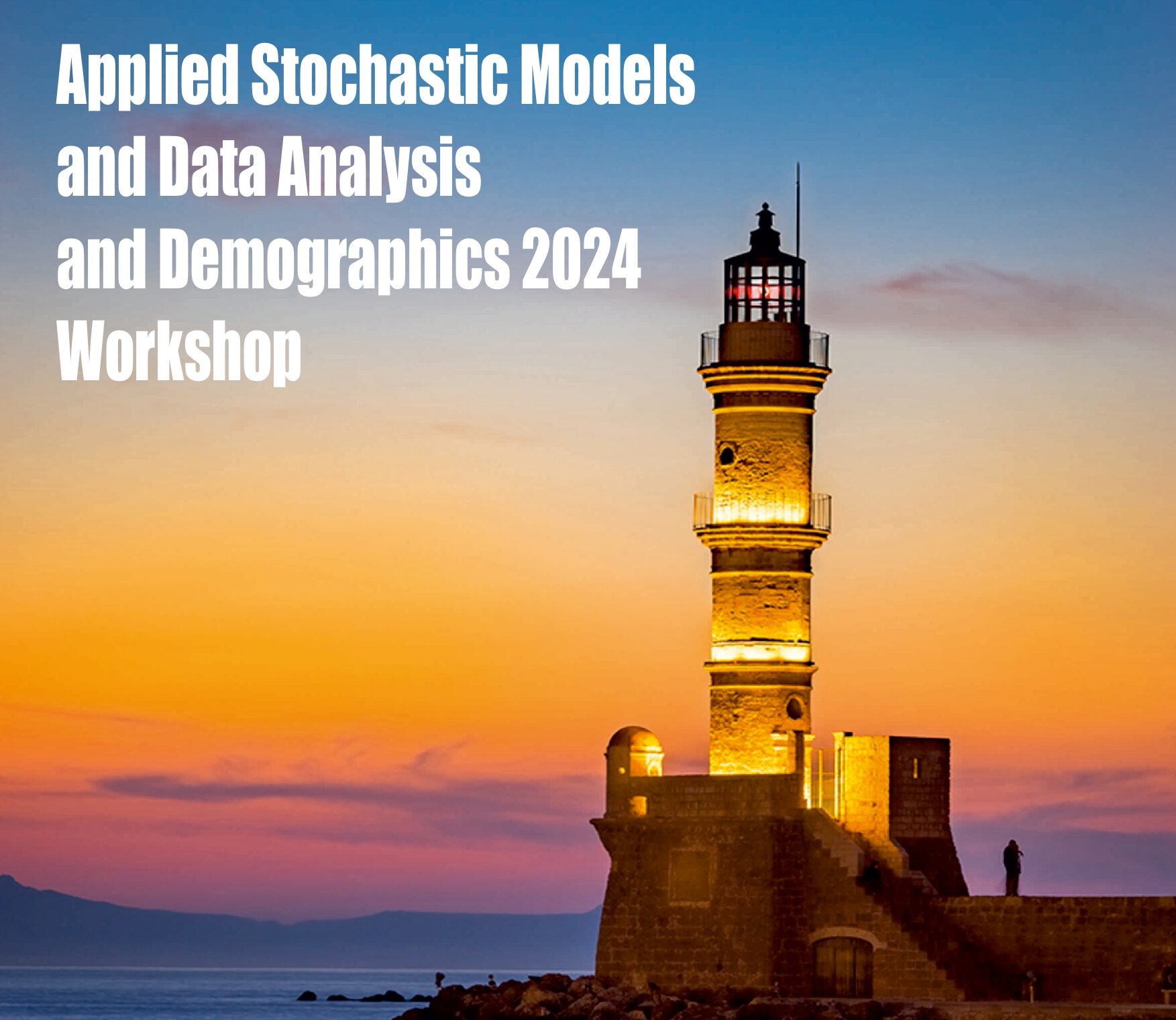 Applied Stochastic Models and Data Analysis and Demographics 2024 Workshop